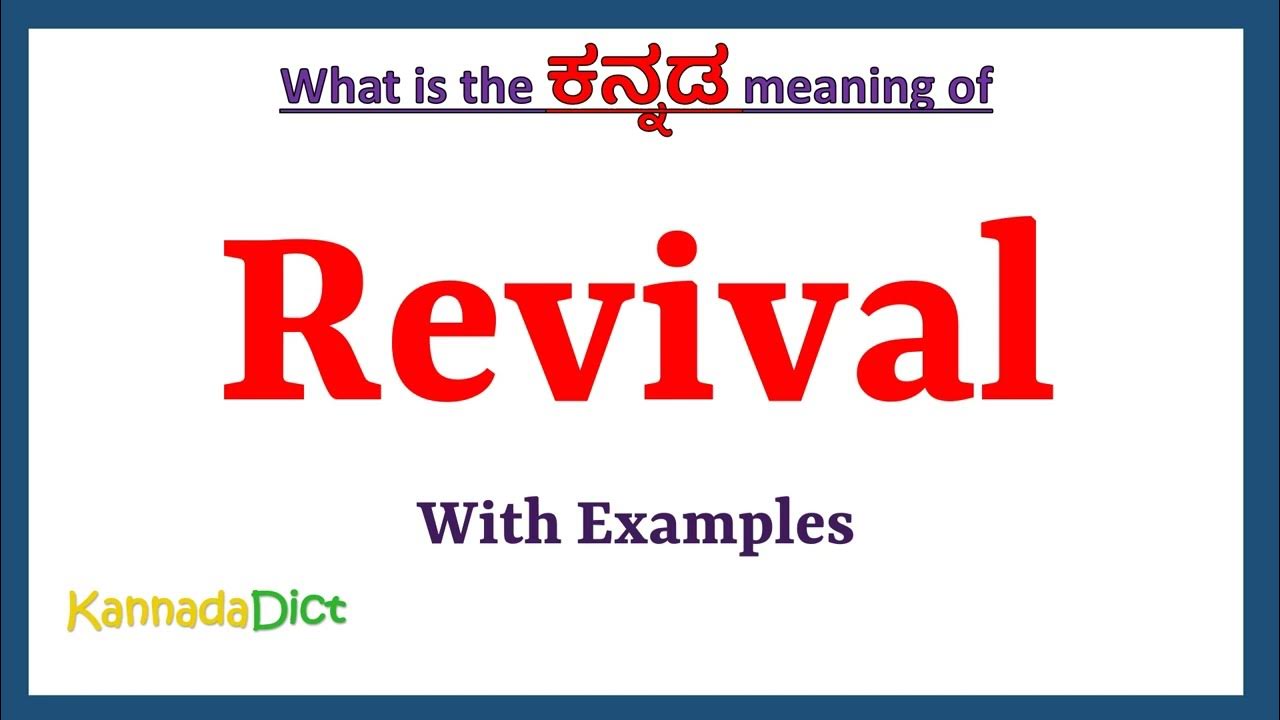 What is the ಕನ್ನಡ meaning of

Revival

With Examples

KannadaDict